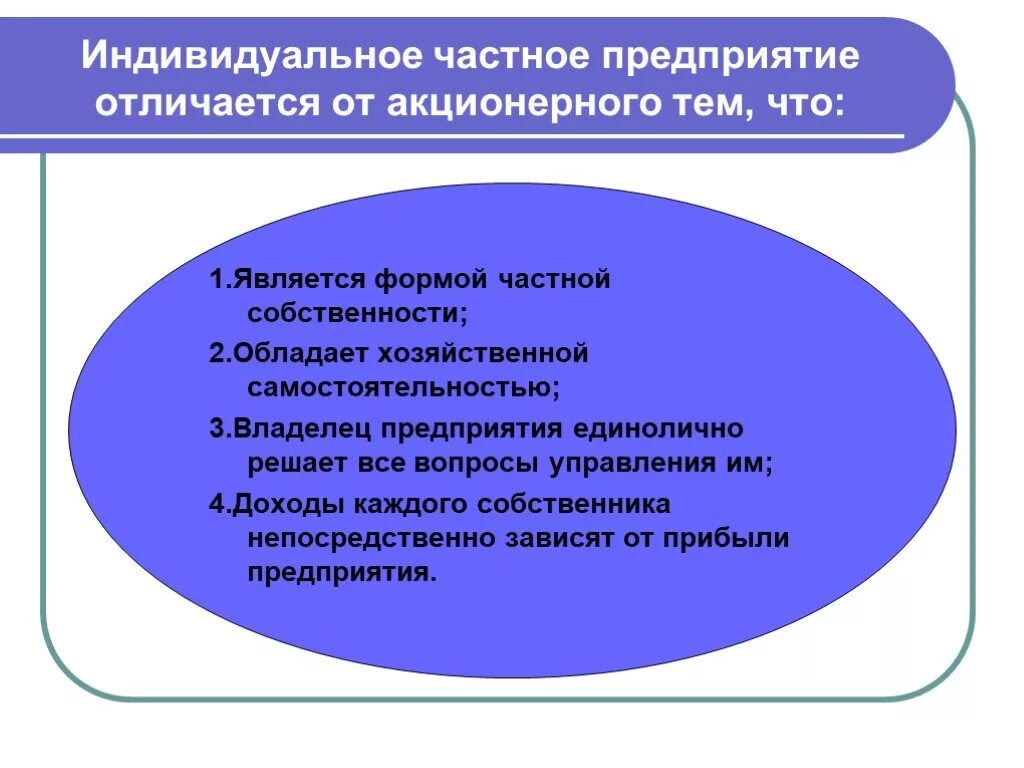 Индивидуальное частное предприятие отличается от акционерного тем, что:

1.Является формой частной собственности;

2.Обладает хозяйственной самостоятельностью;

3.Владелец предприятия единолично решает все вопросы управления им;

4.Доходы каждого собственника непосредственно зависят от прибыли предприятия.